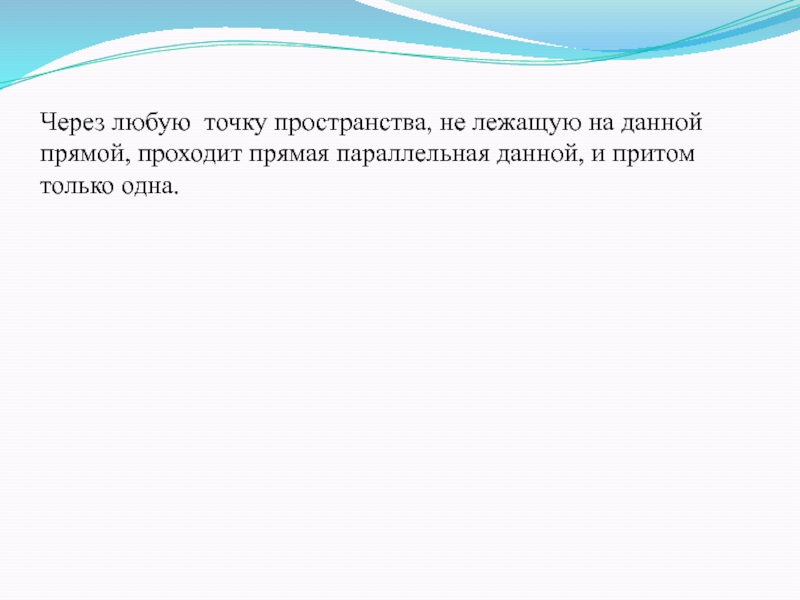 Через любую точку пространства, не лежащую на данной прямой, проходит прямая параллельная данной, и притом только одна.